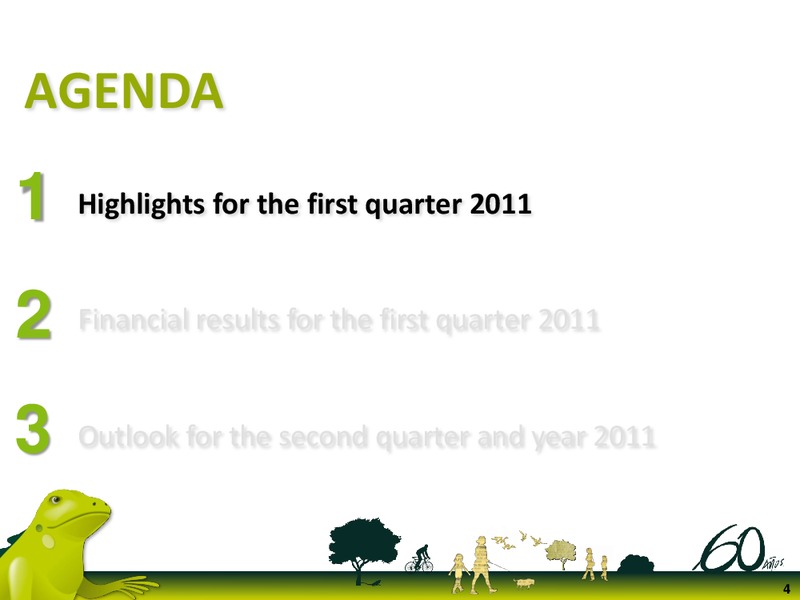 AGENDA

1 Highlights for the first quarter 2011

2 Financial results for the first quarter 2011

3 Outlook for the second quarter and year 2011

60 años

4